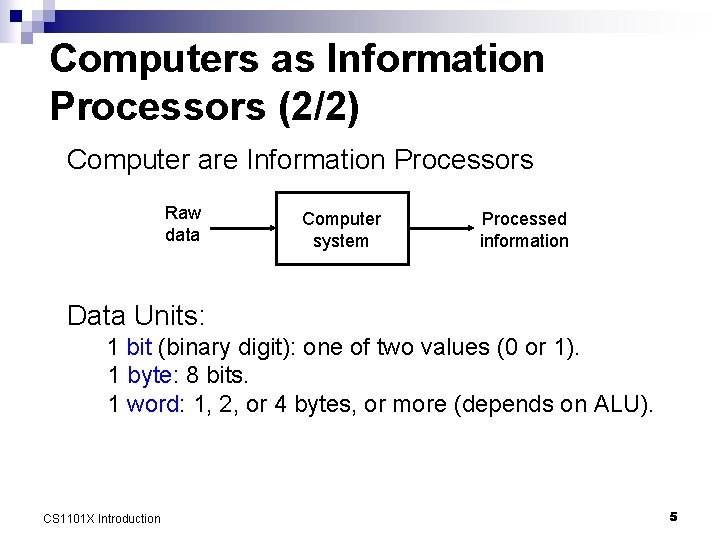 Computers as Information Processors (2/2)

Computer are Information Processors

Raw data

Computer system

Processed information

Data Units:

1 bit (binary digit): one of two values (0 or 1).

1 byte: 8 bits.

1 word: 1, 2, or 4 bytes, or more (depends on ALU).

CS1101X Introduction

5